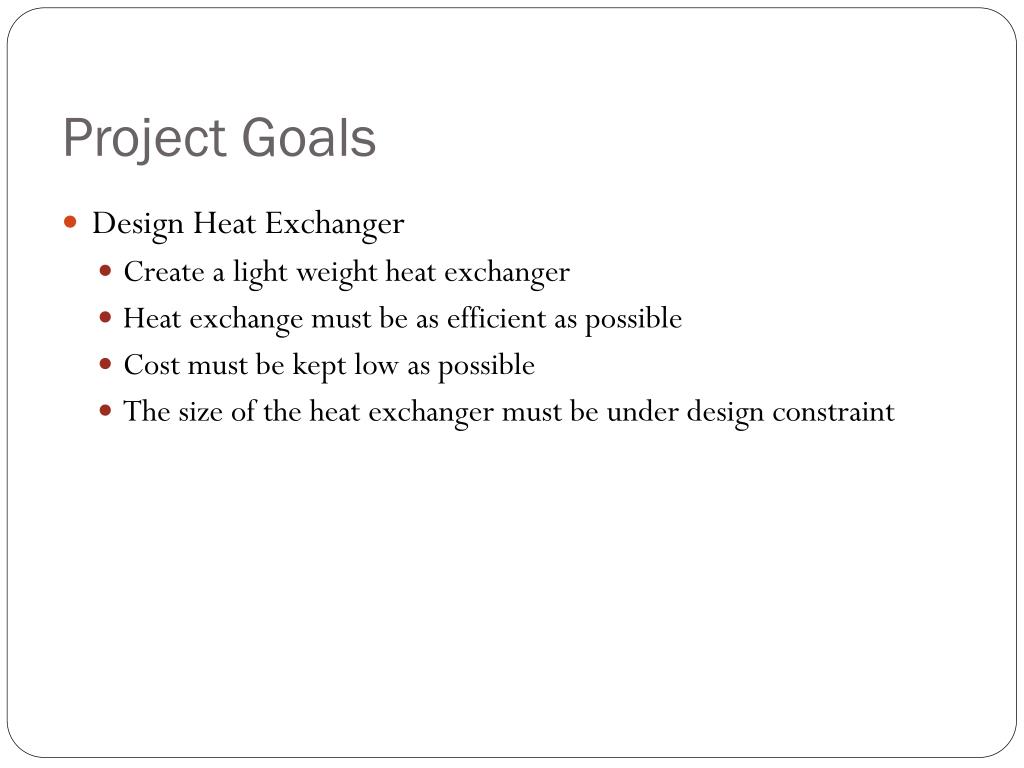 Project Goals

- Design Heat Exchanger
  - Create a light weight heat exchanger
  - Heat exchange must be as efficient as possible
  - Cost must be kept low as possible
  - The size of the heat exchanger must be under design constraint